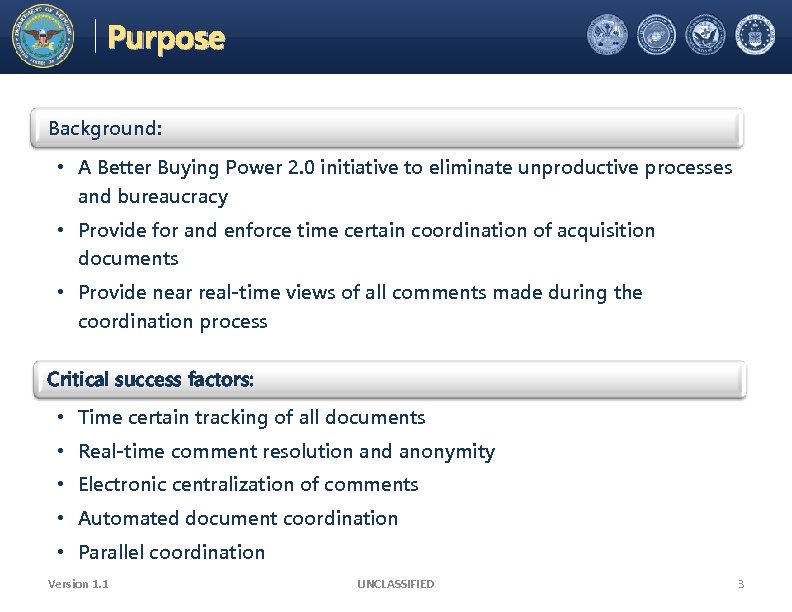 Purpose

Background:

• A Better Buying Power 2.0 initiative to eliminate unproductive processes and bureaucracy
• Provide for and enforce time certain coordination of acquisition documents
• Provide near real-time views of all comments made during the coordination process

Critical success factors:

• Time certain tracking of all documents
• Real-time comment resolution and anonymity
• Electronic centralization of comments
• Automated document coordination
• Parallel coordination

Version 1.1

UNCLASSIFIED

3